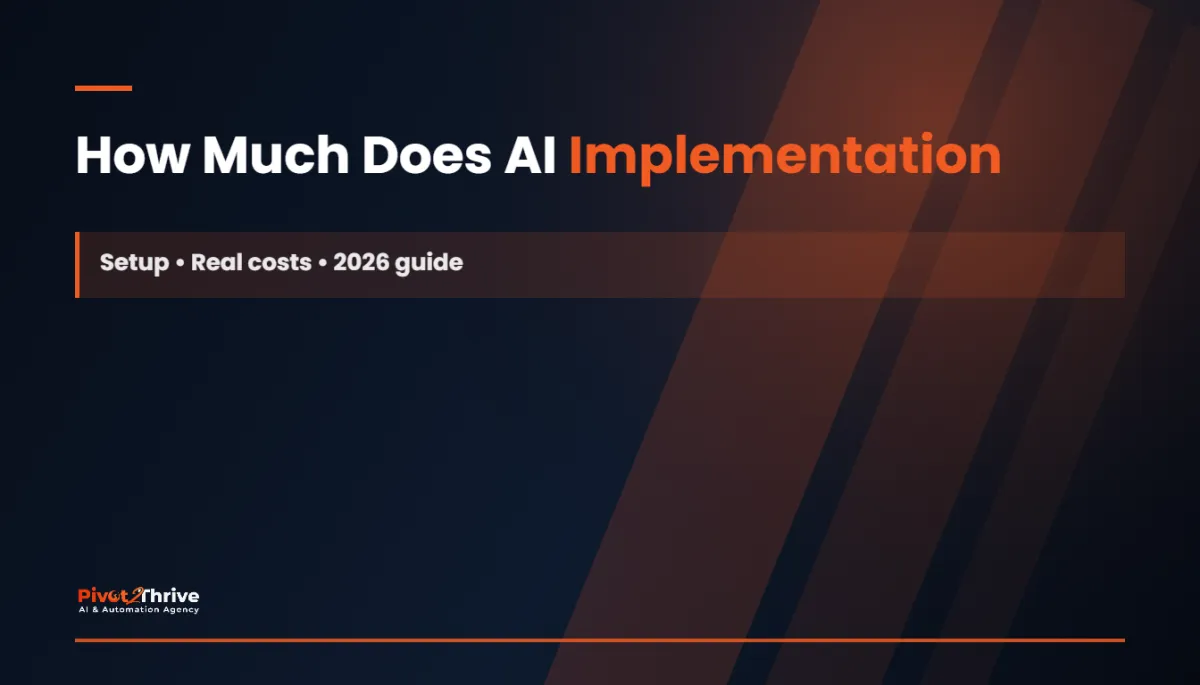 How Much Does AI Implementation

Setup • Real costs • 2026 guide

Pivot2Thrive
AI & Automation Agency